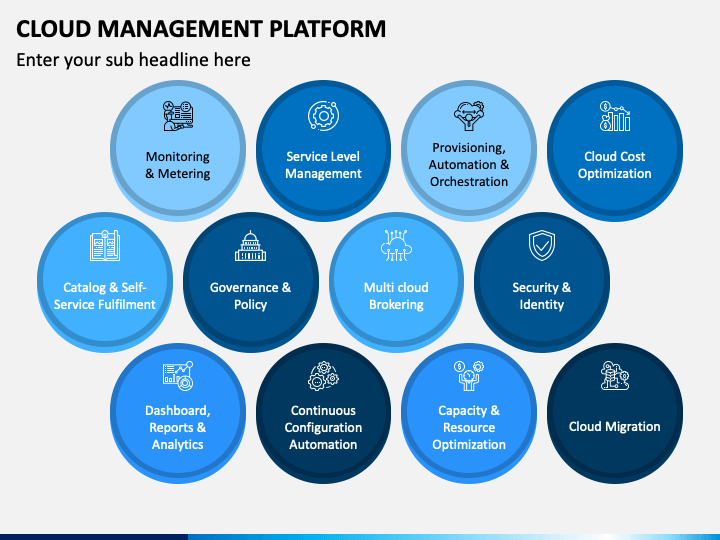 CLOUD MANAGEMENT PLATFORM

Enter your sub headline here

Monitoring & Metering

Service Level Management

Provisioning, Automation & Orchestration

Cloud Cost Optimization

Catalog & Self-Service Fulfilment

Governance & Policy

Multi cloud Brokering

Security & Identity

Dashboard, Reports & Analytics

Continuous Configuration Automation

Capacity & Resource Optimization

Cloud Migration